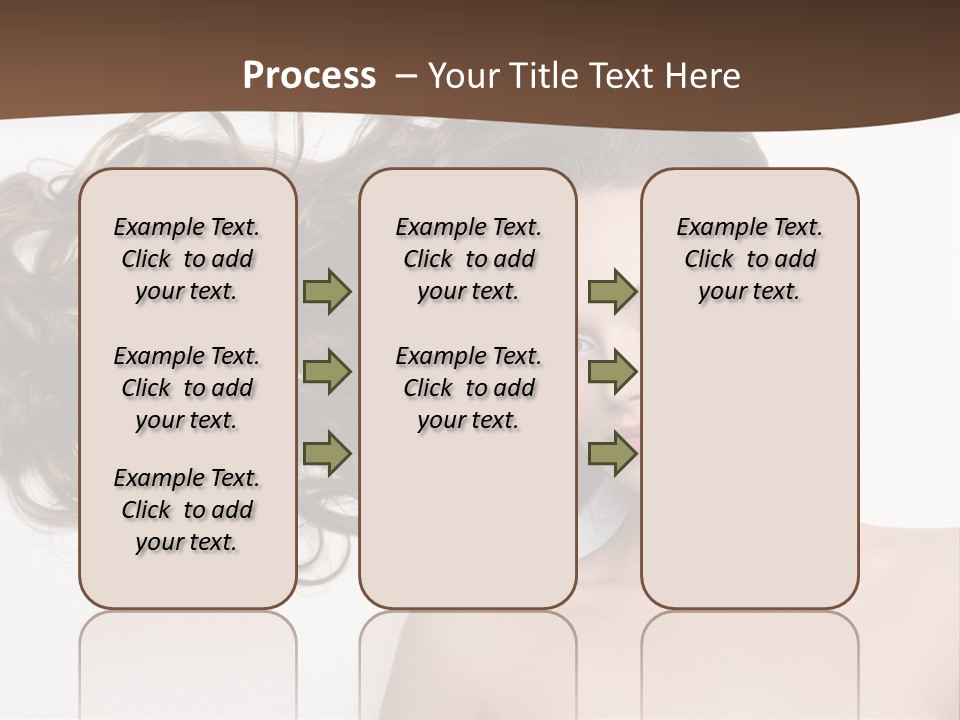 Process – Your Title Text Here

Example Text. Click to add your text.

Example Text. Click to add your text.

Example Text. Click to add your text.

Example Text. Click to add your text.

Example Text. Click to add your text.

Example Text. Click to add your text.